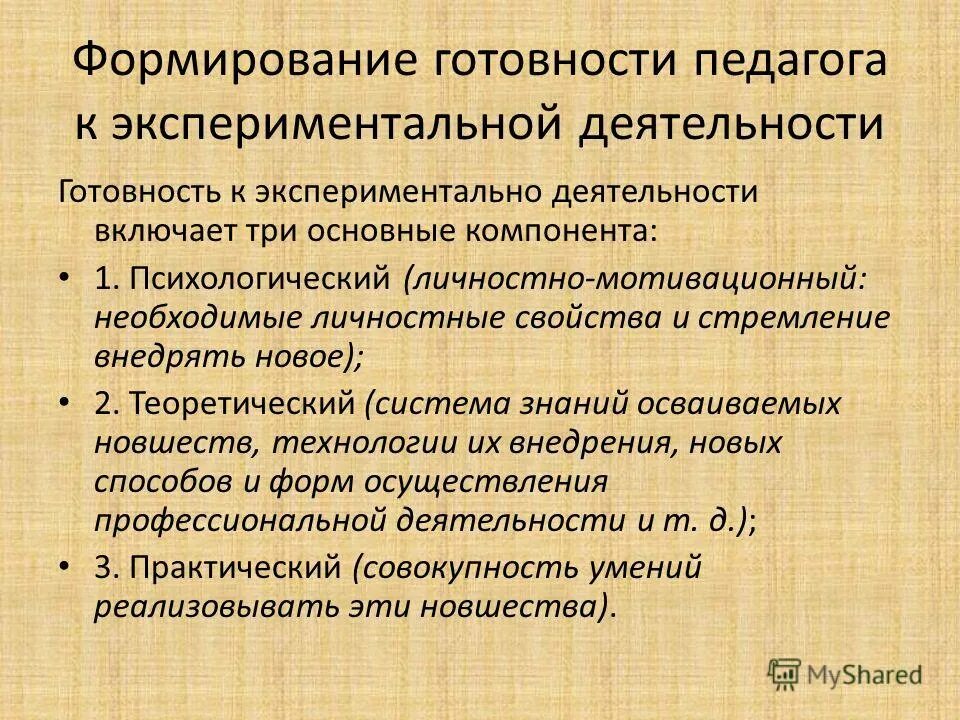 Формирование готовности педагога к экспериментальной деятельности

Готовность к экспериментально деятельности включает три основные компонента:

• 1. Психологический (личностно-мотивационный: необходимые личностные свойства и стремление внедрять новое);

• 2. Теоретический (система знаний осваиваемых новшеств, технологии их внедрения, новых способов и форм осуществления профессиональной деятельности и т. д.);

• 3. Практический (совокупность умений реализовывать эти новшества).

MyShared